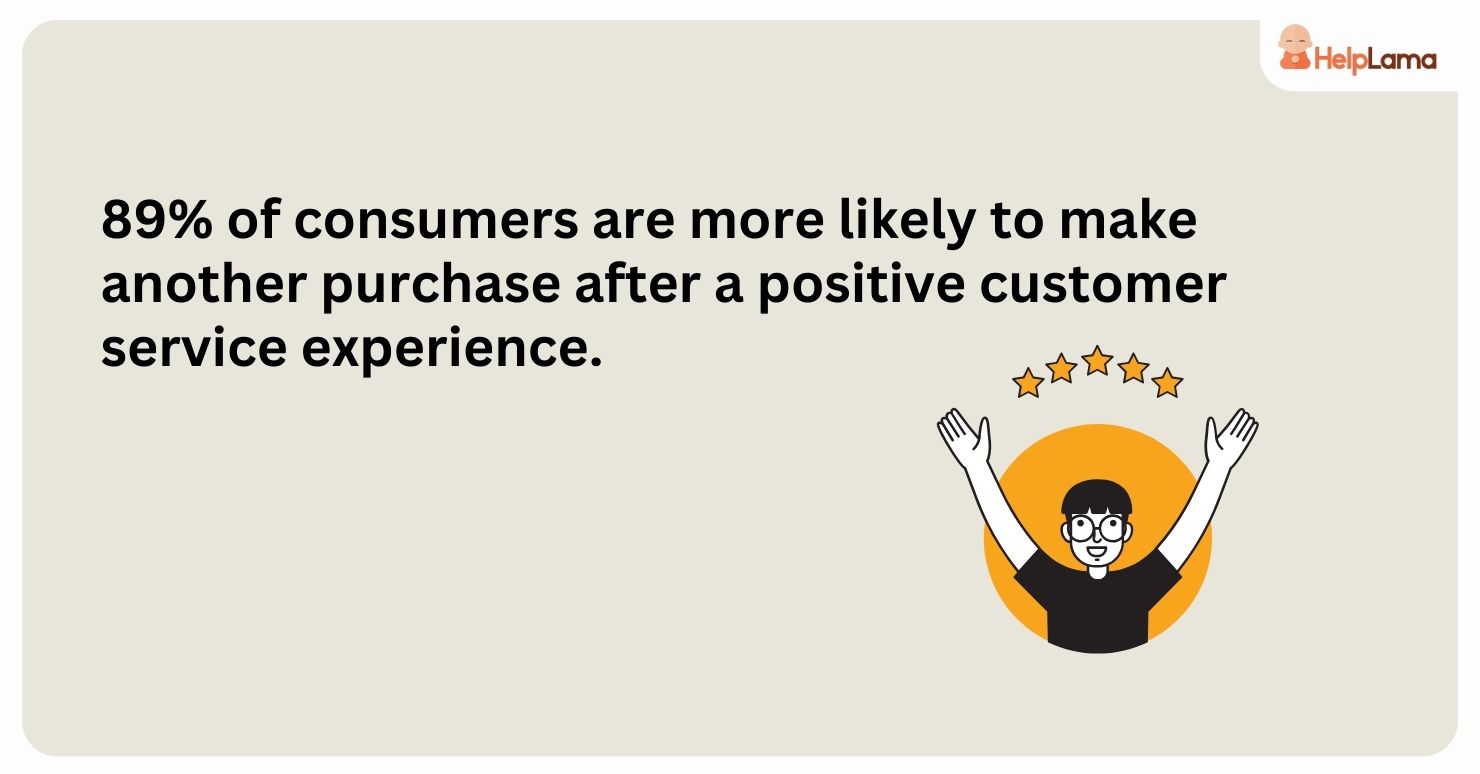 HelpLama

89% of consumers are more likely to make another purchase after a positive customer service experience.